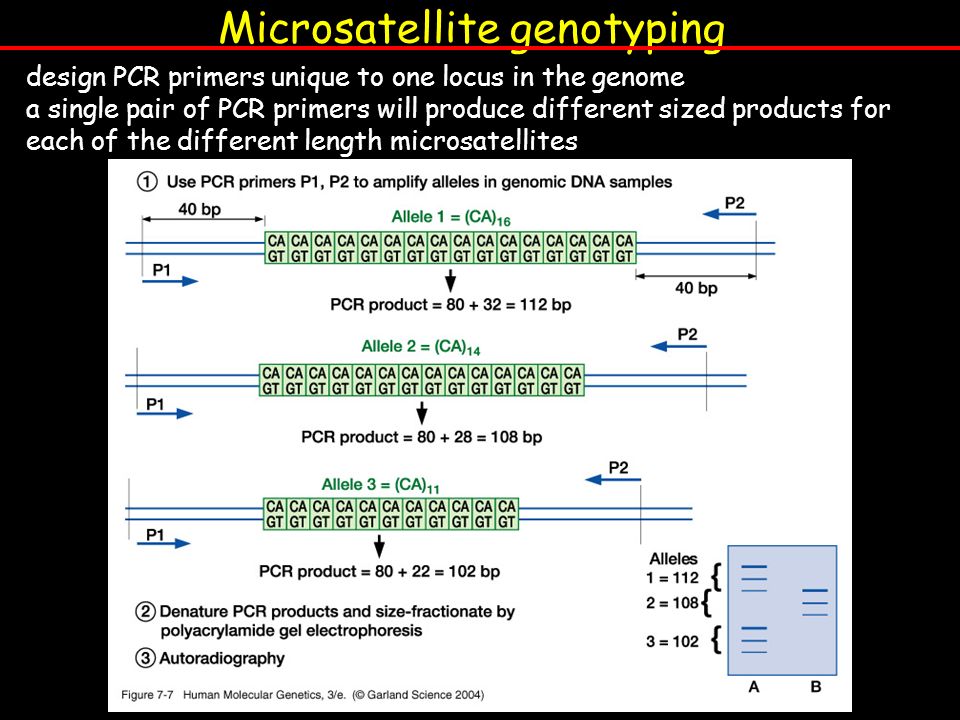 Microsatellite genotyping

design PCR primers unique to one locus in the genome
a single pair of PCR primers will produce different sized products for each of the different length microsatellites

① Use PCR primers P1, P2 to amplify alleles in genomic DNA samples

40 bp

Allele 1 = $(CA)_{16}$

P2

CA CA CA CA CA CA CA CA CA CA CA CA CA CA CA CA
GT GT GT GT GT GT GT GT GT GT GT GT GT GT GT GT

P1

40 bp

PCR product = 80 + 32 = 112 bp

Allele 2 = $(CA)_{14}$

P2

CA CA CA CA CA CA CA CA CA CA CA CA CA CA
GT GT GT GT GT GT GT GT GT GT GT GT GT GT

P1

PCR product = 80 + 28 = 108 bp

Allele 3 = $(CA)_{11}$

P2

CA CA CA CA CA CA CA CA CA CA CA
GT GT GT GT GT GT GT GT GT GT GT

P1

PCR product = 80 + 22 = 102 bp

② Denature PCR products and size-fractionate by polyacrylamide gel electrophoresis

③ Autoradiography

Alleles
1 = 112
2 = 108
3 = 102

A B

Figure 7-7 Human Molecular Genetics, 3/e. (© Garland Science 2004)